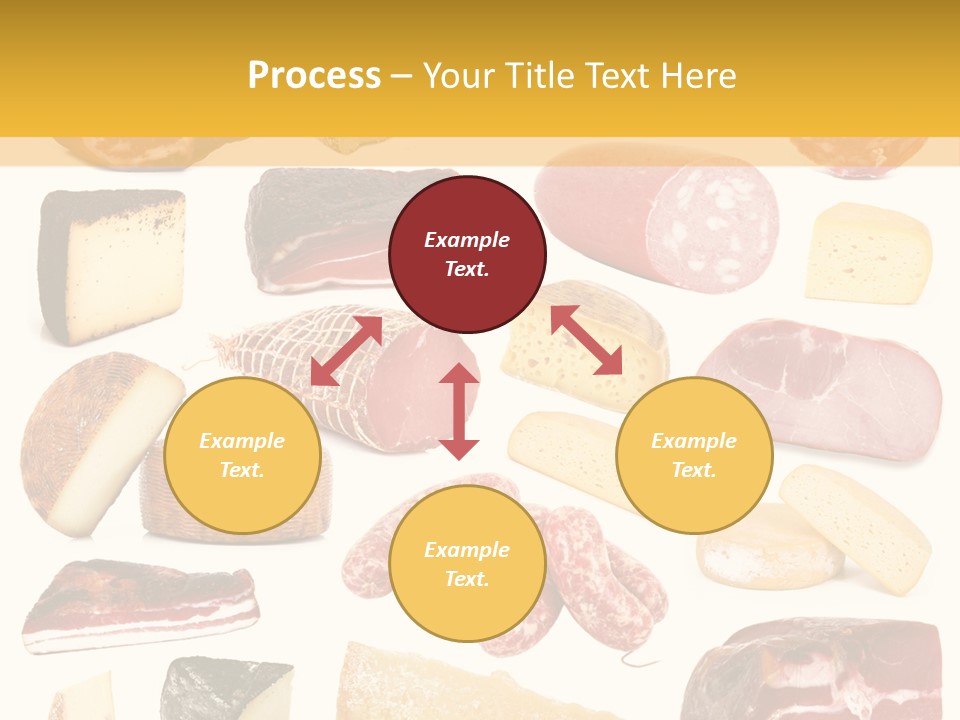 Process – Your Title Text Here

Example Text.

Example Text.

Example Text.

Example Text.